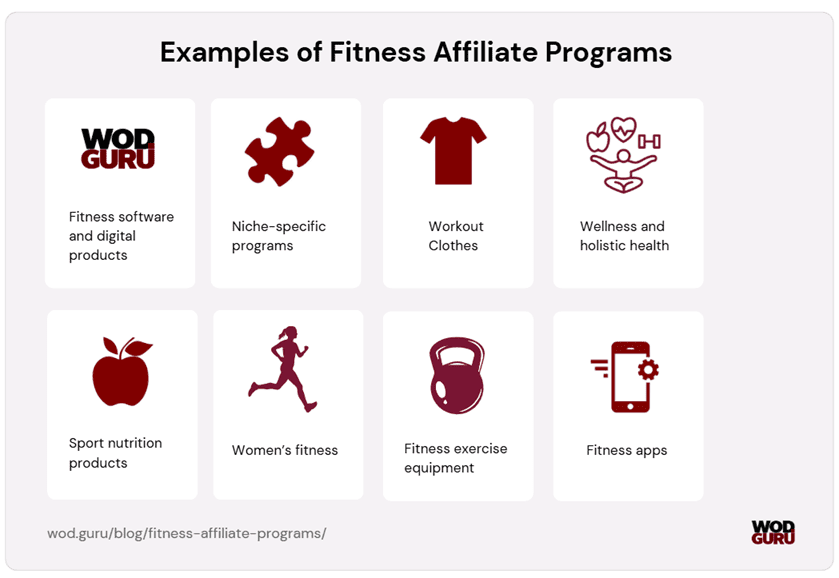 Examples of Fitness Affiliate Programs

WOD GURU

Fitness software and digital products

Niche-specific programs

Workout Clothes

Wellness and holistic health

Sport nutrition products

Women's fitness

Fitness exercise equipment

Fitness apps

wod.guru/blog/fitness-affiliate-programs/

WOD GURU